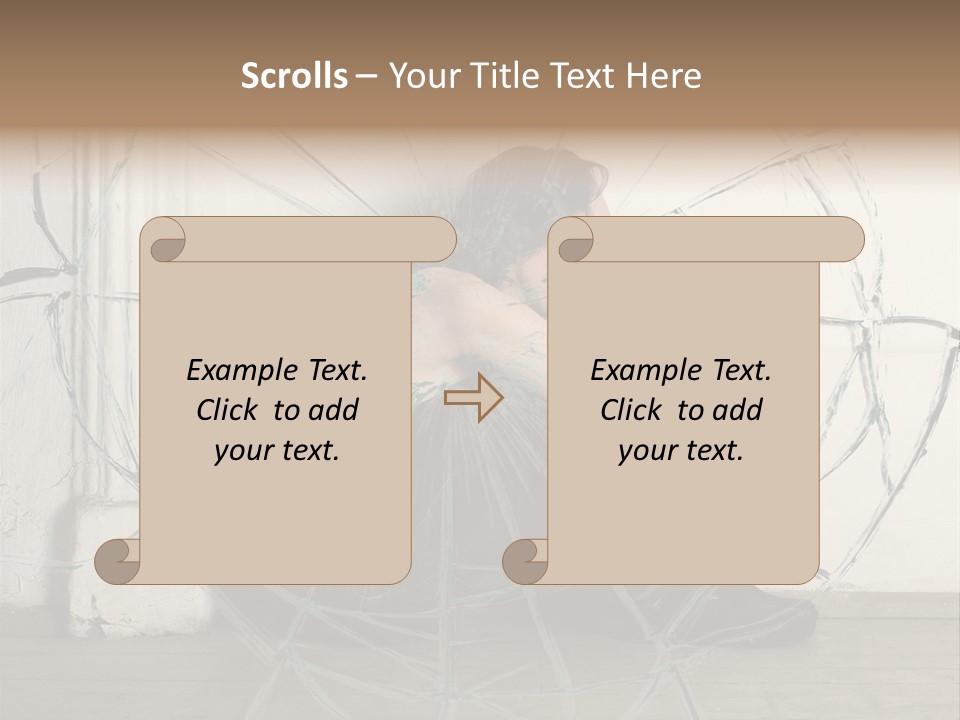 Scrolls – Your Title Text Here

Example Text. Click to add your text.

Example Text. Click to add your text.